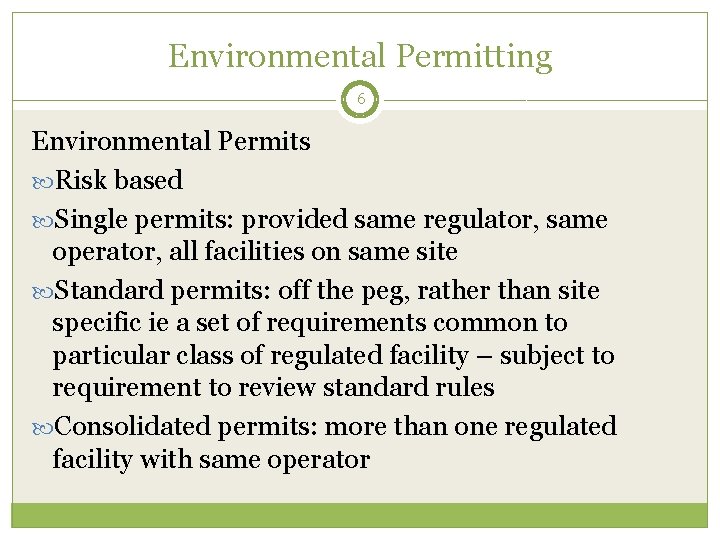 Environmental Permitting

6

Environmental Permits

Risk based

Single permits: provided same regulator, same operator, all facilities on same site

Standard permits: off the peg, rather than site specific ie a set of requirements common to particular class of regulated facility – subject to requirement to review standard rules

Consolidated permits: more than one regulated facility with same operator